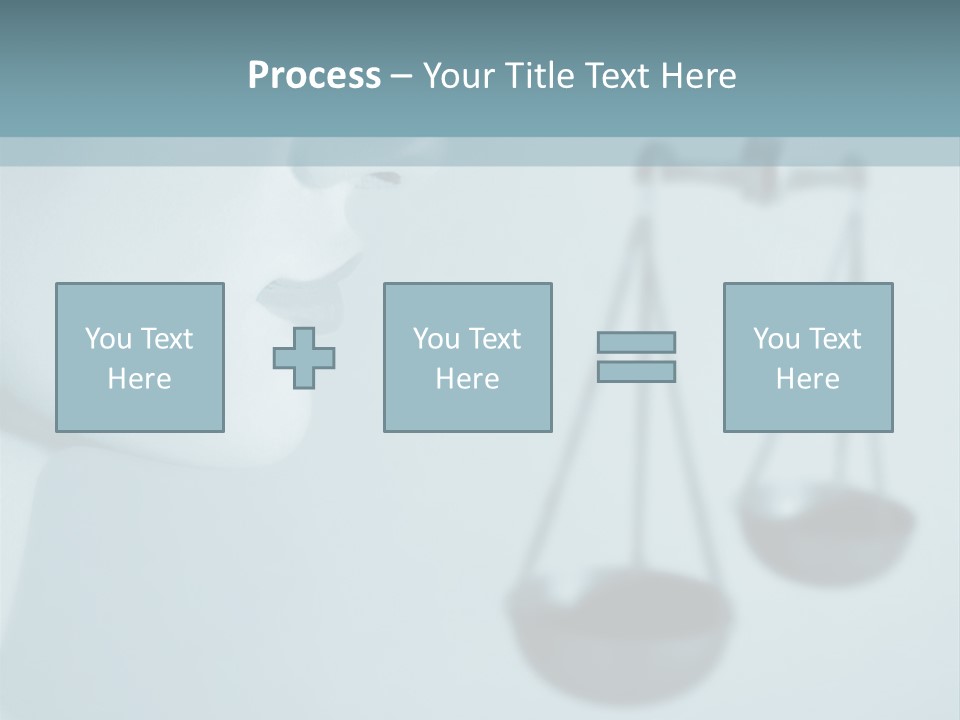 Process – Your Title Text Here

You Text Here

You Text Here

You Text Here